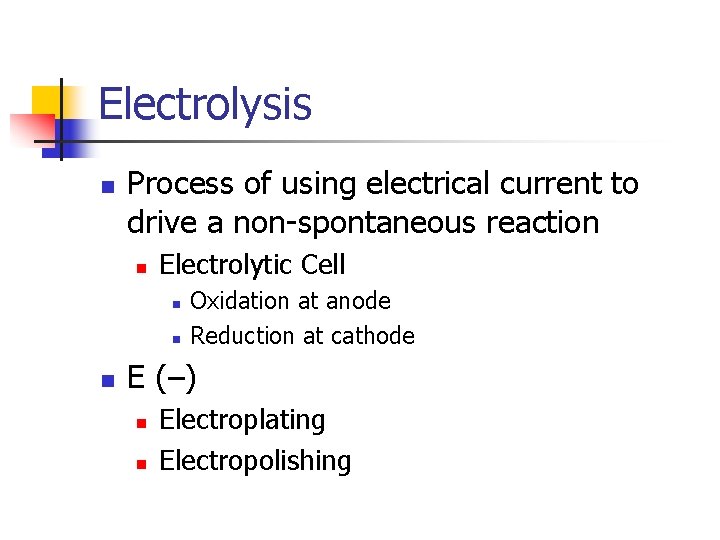 Electrolysis

- Process of using electrical current to drive a non-spontaneous reaction
  - Electrolytic Cell
    - Oxidation at anode
    - Reduction at cathode
- E (–)
  - Electroplating
  - Electropolishing